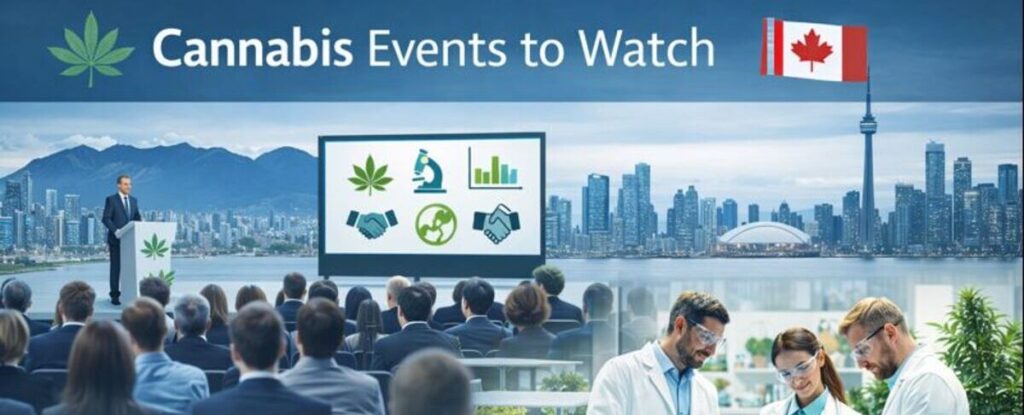 Cannabis Events to Watch